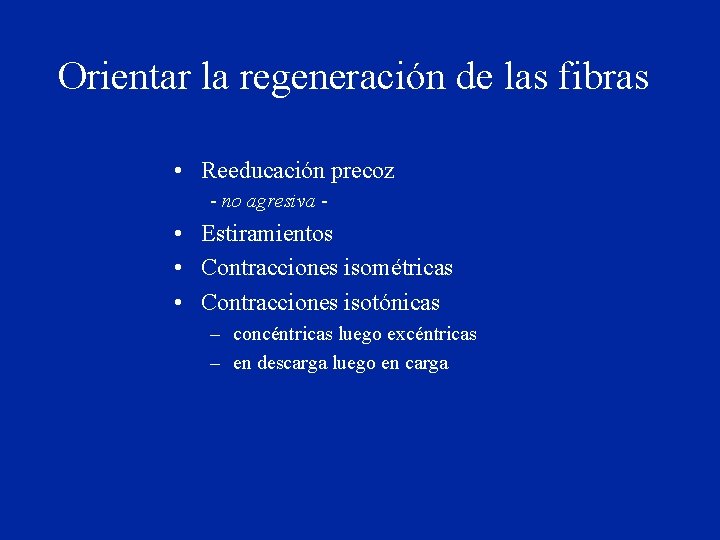 Orientar la regeneración de las fibras

• Reeducación precoz
- no agresiva -
• Estiramientos
• Contracciones isométricas
• Contracciones isotónicas
– concéntricas luego excéntricas
– en descarga luego en carga